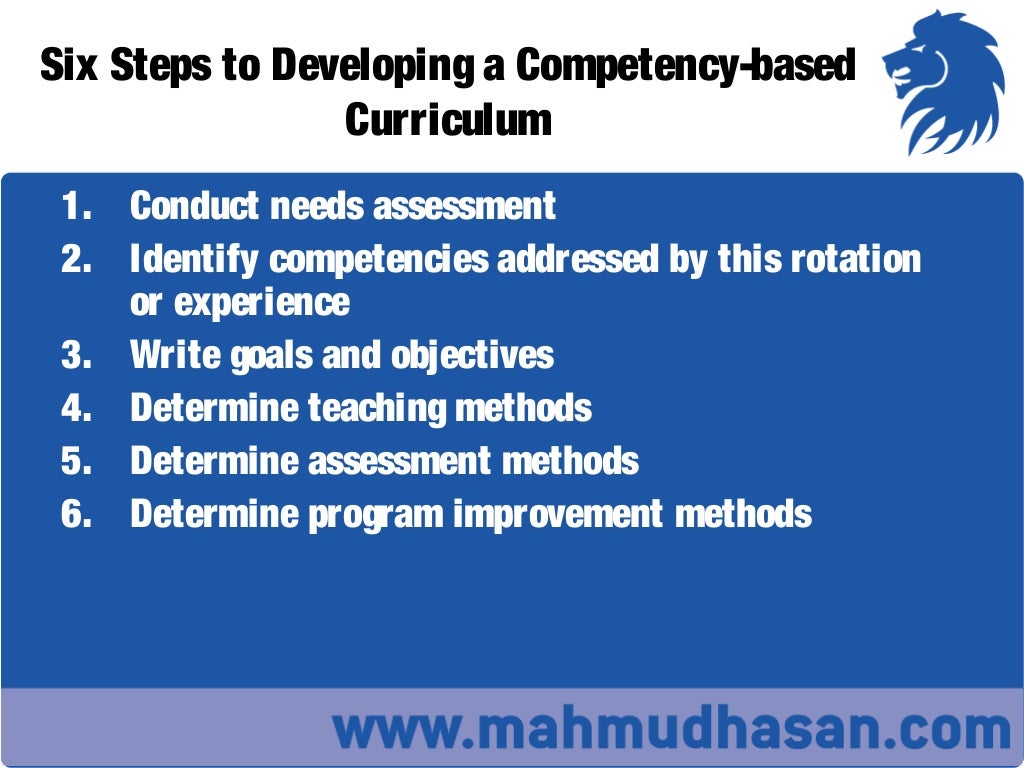 Six Steps to Developing a Competency-based Curriculum

1. Conduct needs assessment
2. Identify competencies addressed by this rotation or experience
3. Write goals and objectives
4. Determine teaching methods
5. Determine assessment methods
6. Determine program improvement methods

www.mahmudhasan.com